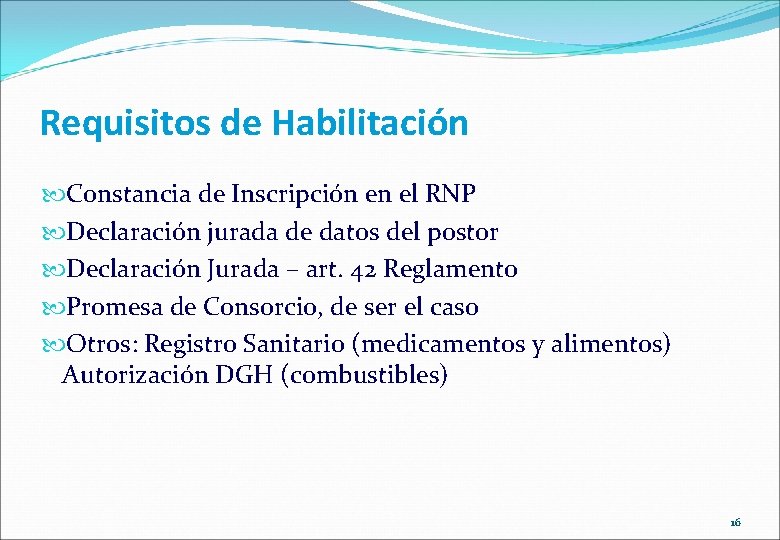 Requisitos de Habilitación

Constancia de Inscripción en el RNP

Declaración jurada de datos del postor

Declaración Jurada – art. 42 Reglamento

Promesa de Consorcio, de ser el caso

Otros: Registro Sanitario (medicamentos y alimentos) Autorización DGH (combustibles)

16